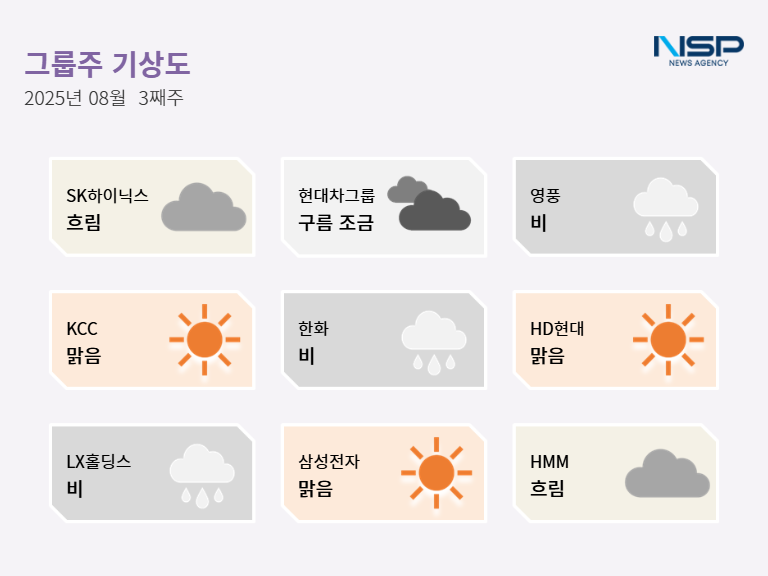 그룹주 기상도
2025년 08월 3째주

NSP NEWS AGENCY

SK하이닉스
흐림

현대차그룹
구름 조금

영풍
비

KCC
맑음

한화
비

HD현대
맑음

LX홀딩스
비

삼성전자
맑음

HMM
흐림